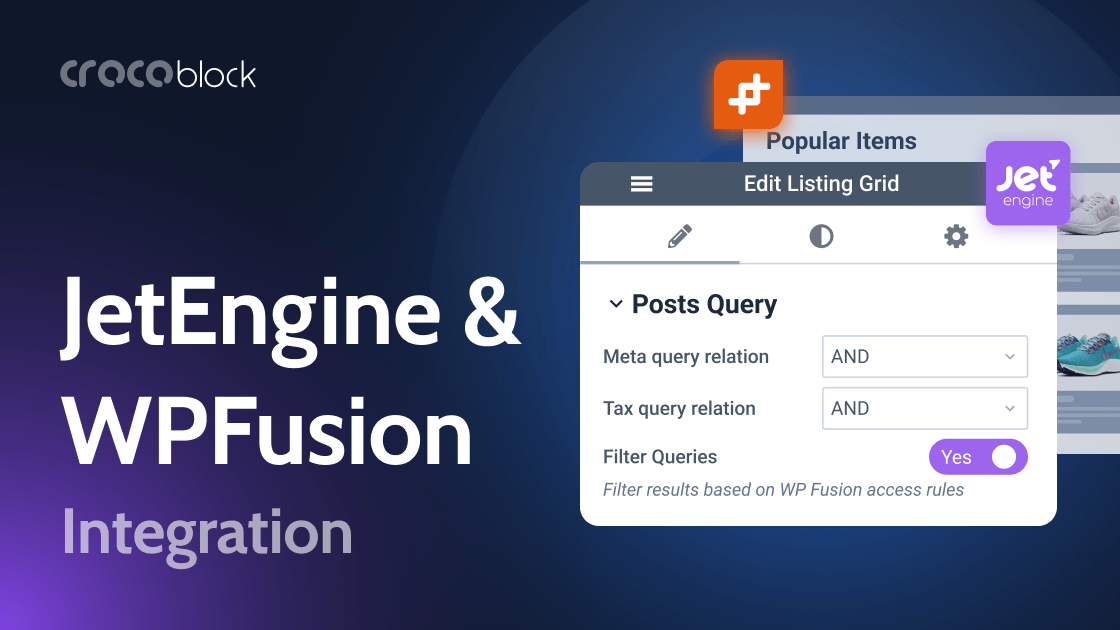 crocoblock

JetEngine & WPFusion

Integration

Popular Items

Edit Listing Grid

jet engine

Posts Query

Meta query relation AND

Tax query relation AND

Filter Queries Yes

Filter results based on WP Fusion access rules